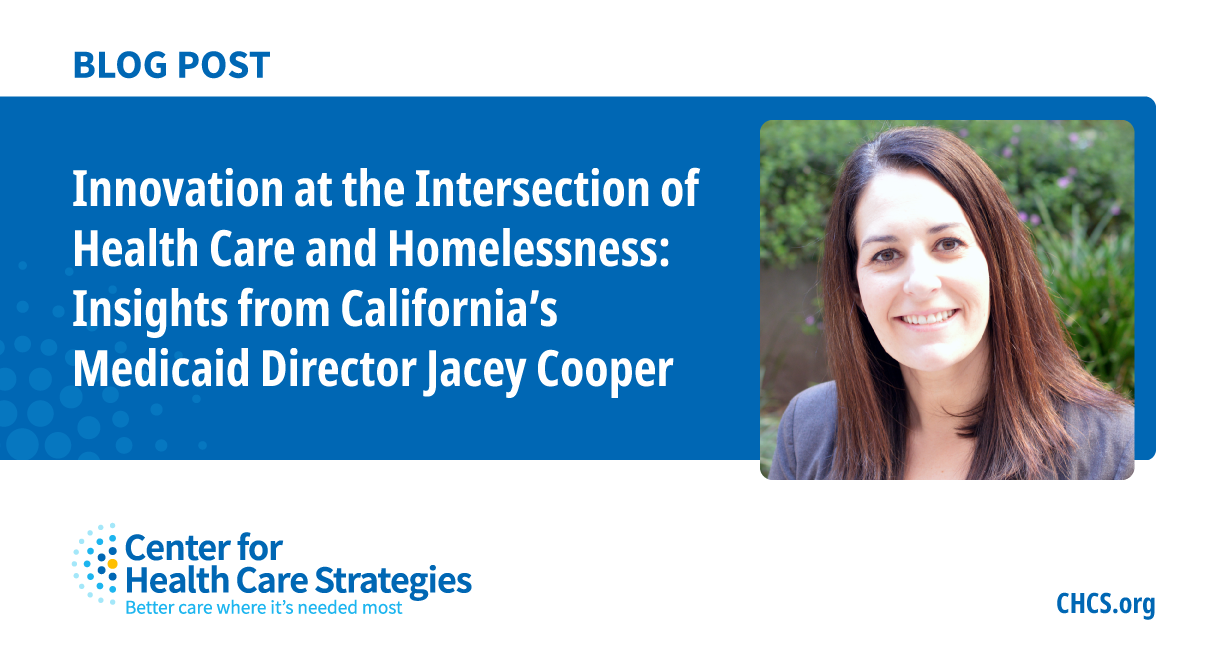 BLOG POST

Innovation at the Intersection of Health Care and Homelessness: Insights from California's Medicaid Director Jacey Cooper

Center for Health Care Strategies
Better care where it's needed most

CHCS.org